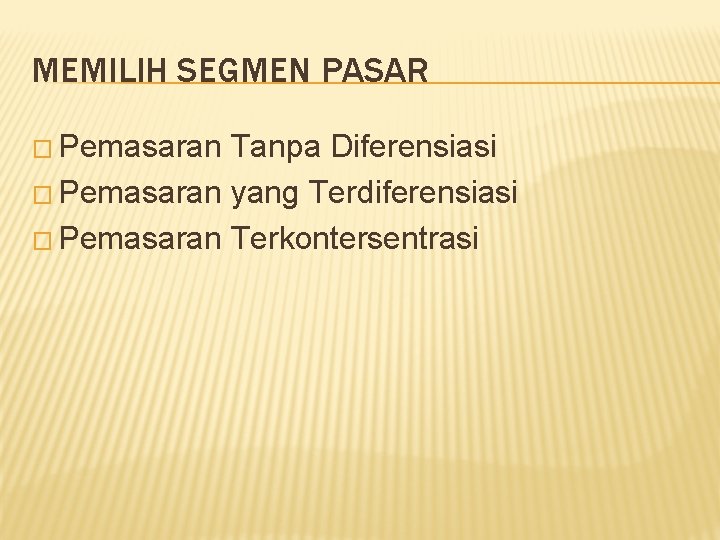 MEMILIH SEGMEN PASAR

□ Pemasaran Tanpa Diferensiasi
□ Pemasaran yang Terdiferensiasi
□ Pemasaran Terkontersentrasi